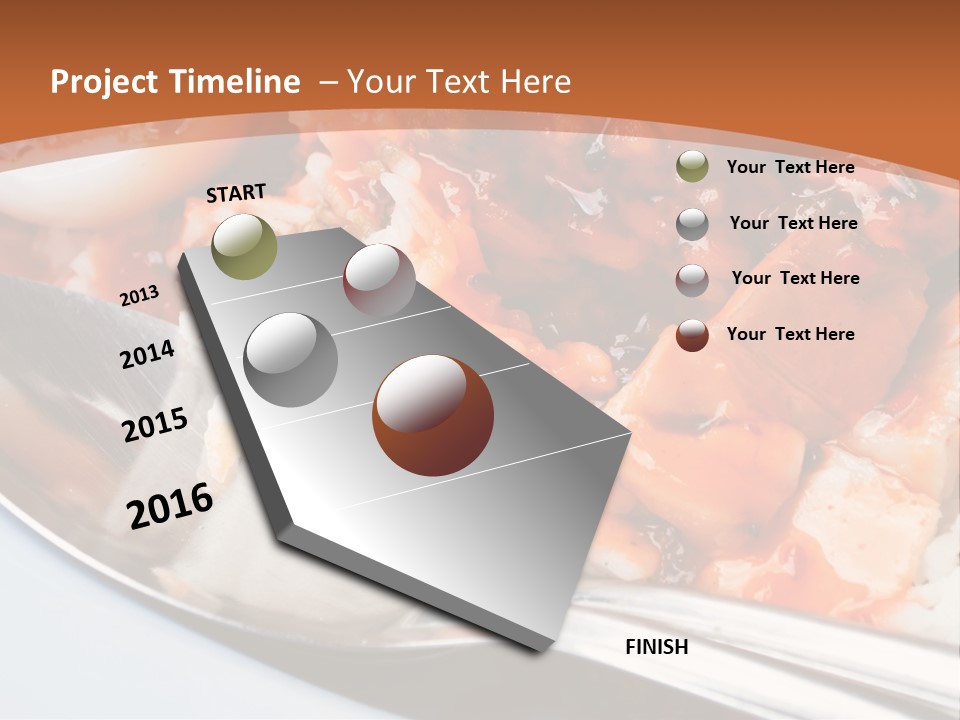 Project Timeline – Your Text Here

START

2013

2014

2015

2016

FINISH

Your Text Here

Your Text Here

Your Text Here

Your Text Here